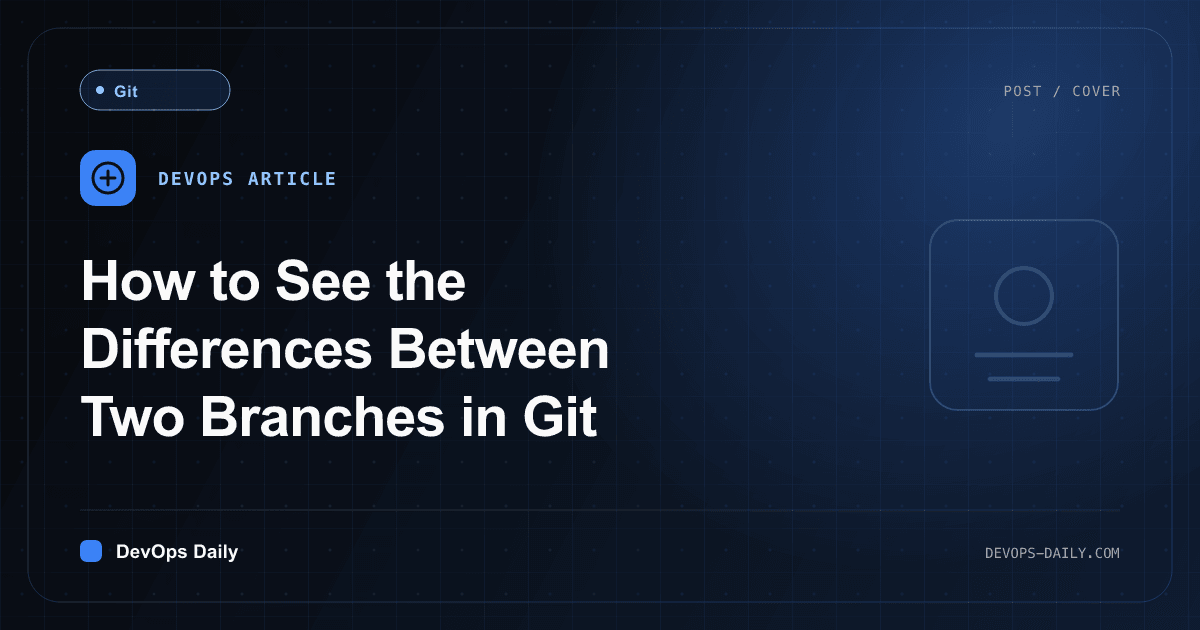 Git

POST / COVER

DEVOPS ARTICLE

How to See the Differences Between Two Branches in Git

DevOps Daily

DEVOPS-DAILY.COM